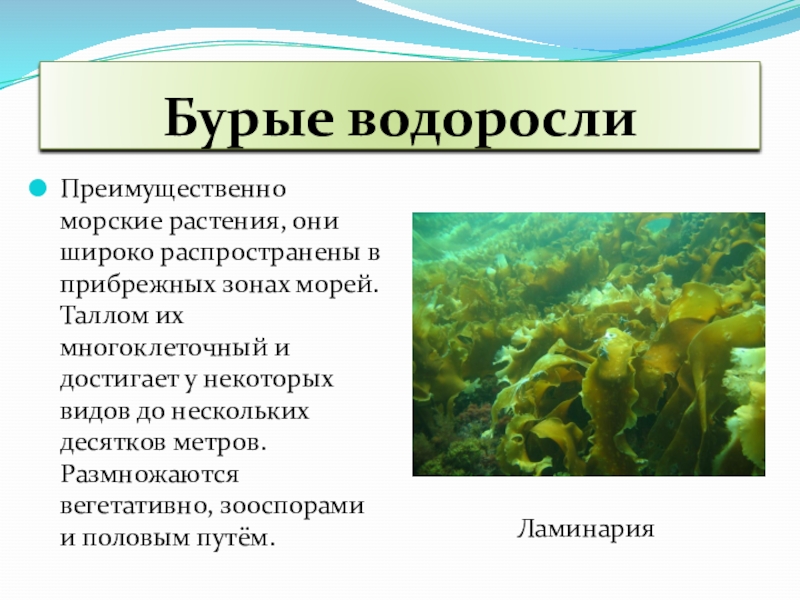 Бурые водоросли

Преимущественно морские растения, они широко распространены в прибрежных зонах морей. Таллом их многоклеточный и достигает у некоторых видов до нескольких десятков метров. Размножаются вегетативно, зооспорами и половым путём.

Ламинария